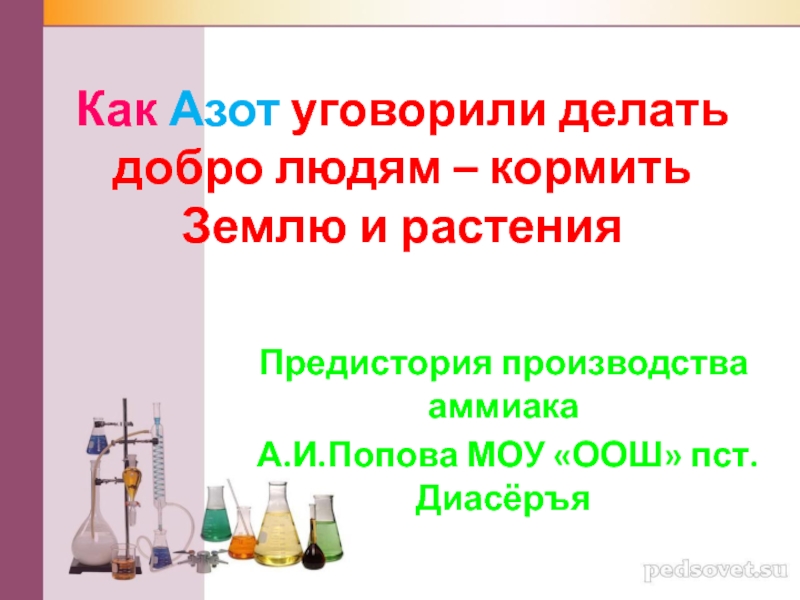 Как Азот уговорили делать добро людям – кормить Землю и растения

Предистория производства аммиака
А.И.Попова МОУ «ООШ» пст. Диасёръя

pedsovet.su